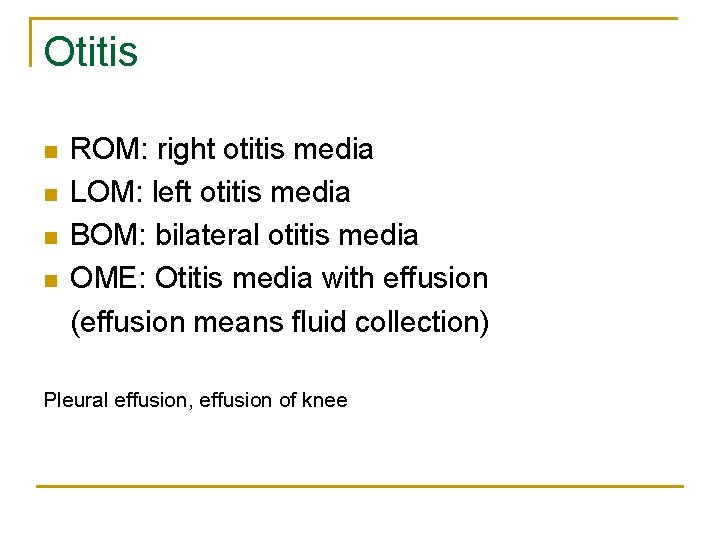 Otitis

- ROM: right otitis media
- LOM: left otitis media
- BOM: bilateral otitis media
- OME: Otitis media with effusion (effusion means fluid collection)

Pleural effusion, effusion of knee